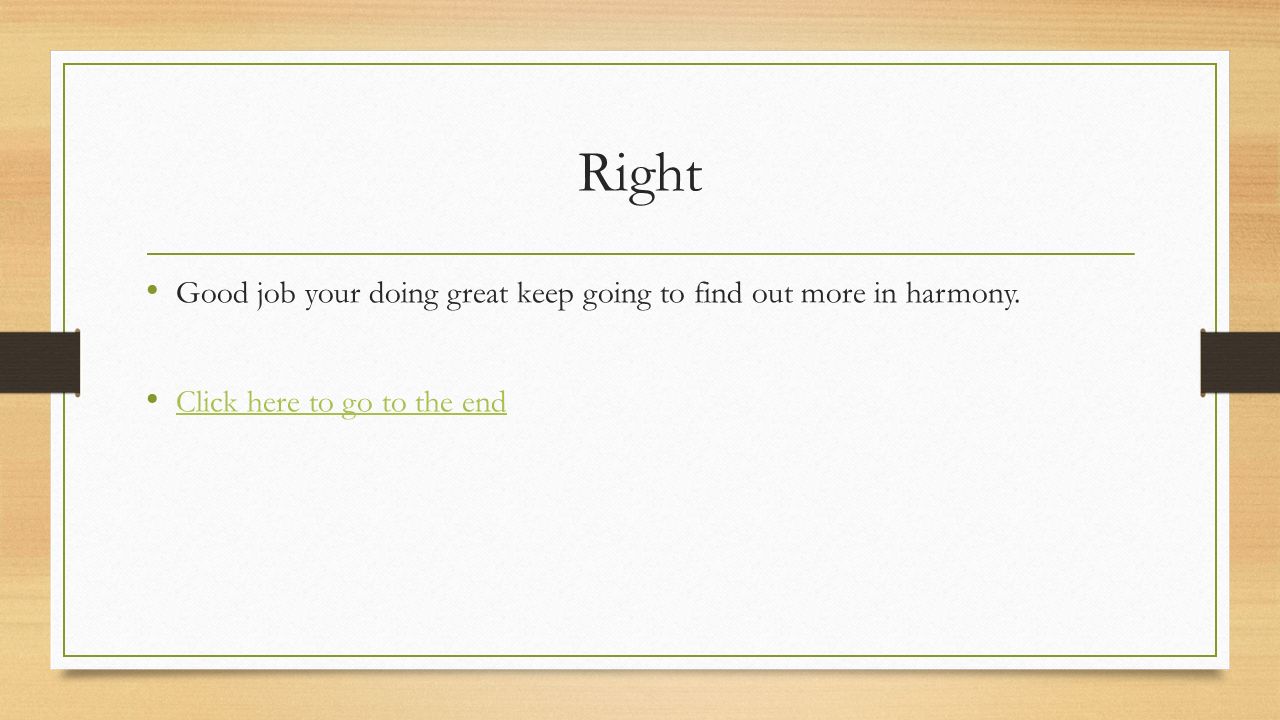 Right

• Good job your doing great keep going to find out more in harmony.

• Click here to go to the end